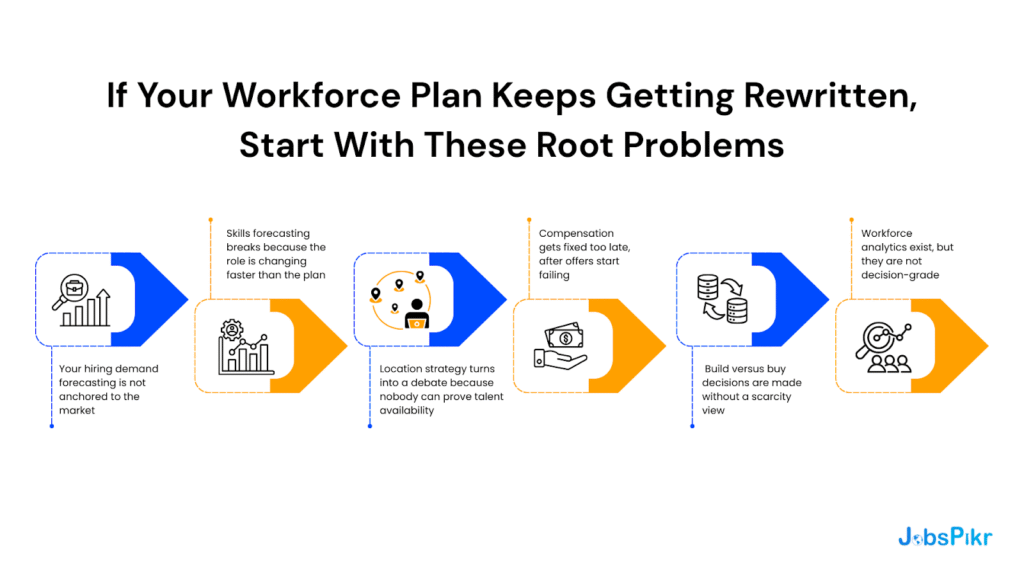 If Your Workforce Plan Keeps Getting Rewritten, Start With These Root Problems

Your hiring demand forecasting is not anchored to the market

Skills forecasting breaks because the role is changing faster than the plan

Location strategy turns into a debate because nobody can prove talent availability

Compensation gets fixed too late, after offers start failing

Build versus buy decisions are made without a scarcity view

Workforce analytics exist, but they are not decision-grade

JobsPikr